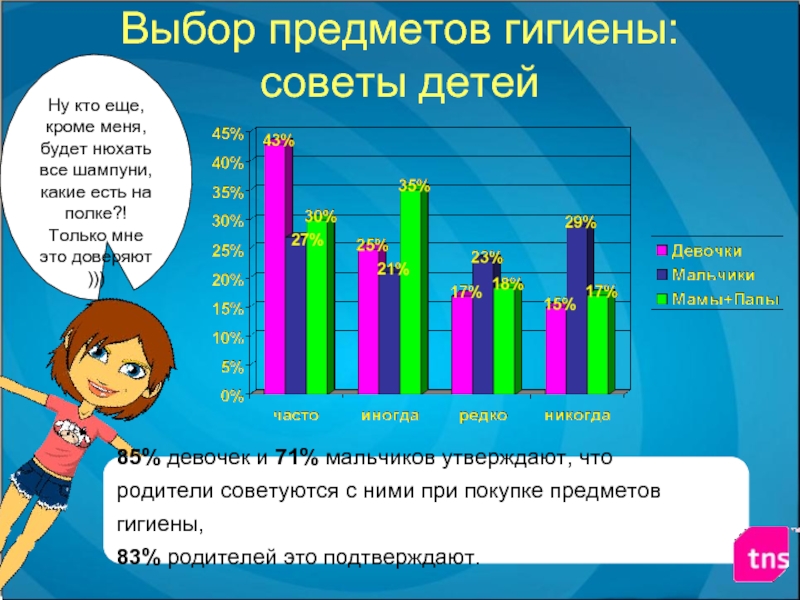 Выбор предметов гигиены: советы детей

Ну кто еще, кроме меня, будет нюхать все шампуни, какие есть на полке?! Только мне это доверяют )))

45%
40%
35%
30%
25%
20%
15%
10%
5%
0%

43%
27%
30%
25%
21%
35%
17%
23%
18%
15%
29%
17%

часто
иногда
редко
никогда

Девочки
Мальчики
Мамы+Папы

85% девочек и 71% мальчиков утверждают, что родители советуются с ними при покупке предметов гигиены,

83% родителей это подтверждают.

tns